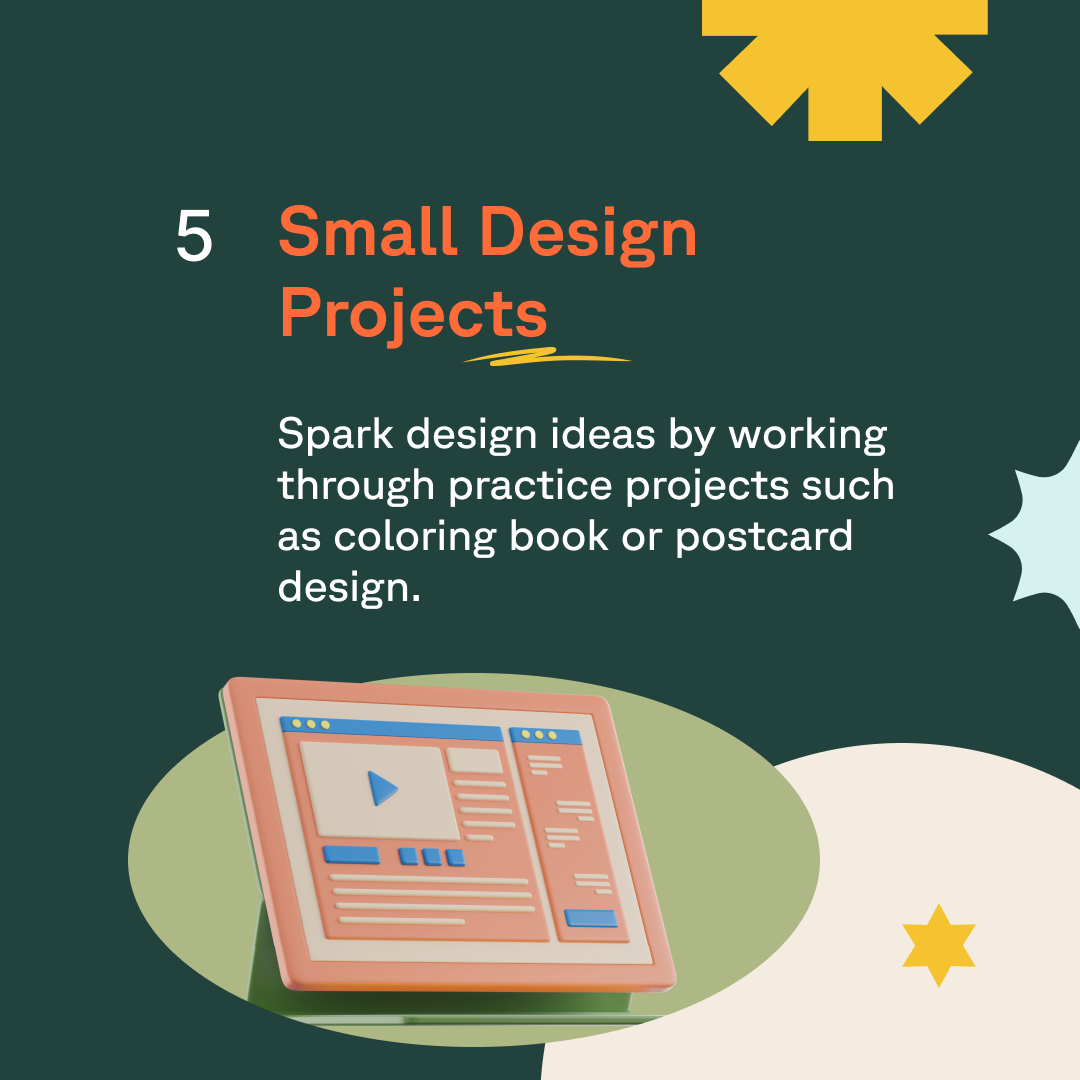 5 Small Design Projects

Spark design ideas by working through practice projects such as coloring book or postcard design.